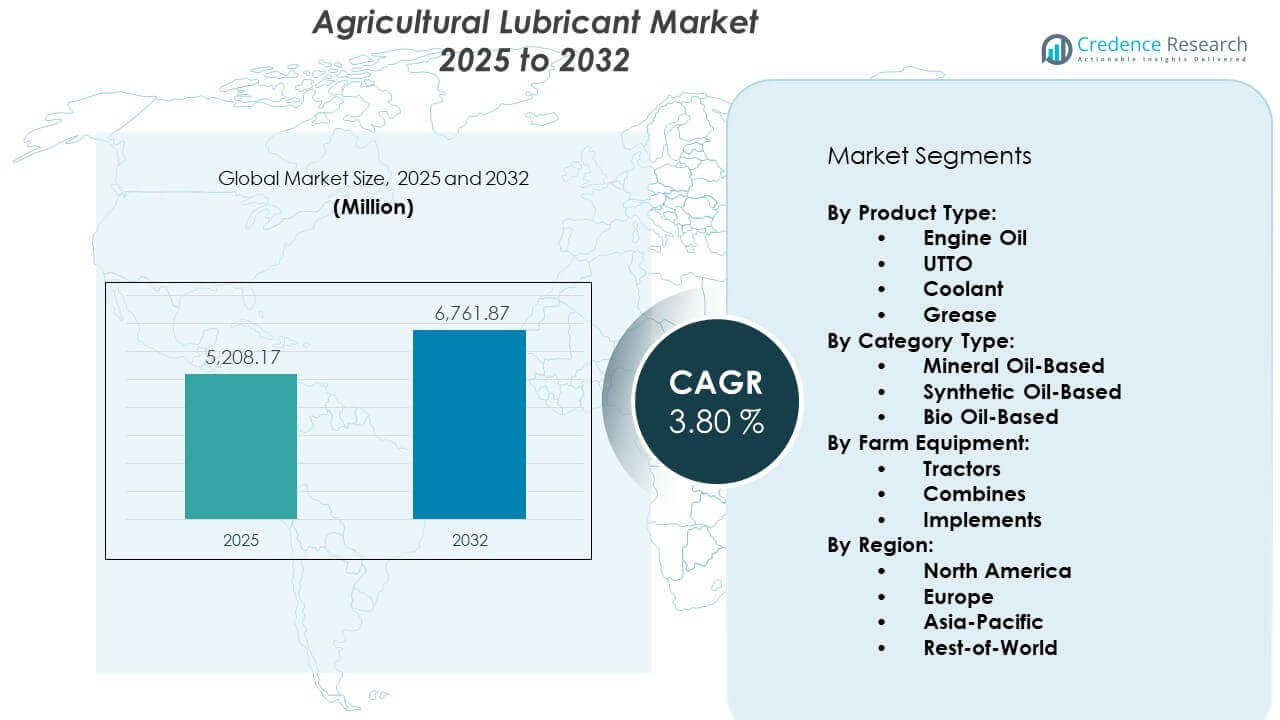 Agricultural Lubricant Market
2025 to 2032

Credence Research
Actionable Insights Delivered

Global Market Size, 2025 and 2032
(Million)

5,208.17
6,761.87
2025
2032

CAGR
3.80 %

Market Segments

By Product Type:
• Engine Oil
• UTTO
• Coolant
• Grease
By Category Type:
• Mineral Oil-Based
• Synthetic Oil-Based
• Bio Oil-Based
By Farm Equipment:
• Tractors
• Combines
• Implements
By Region:
• North America
• Europe
• Asia-Pacific
• Rest-of-World